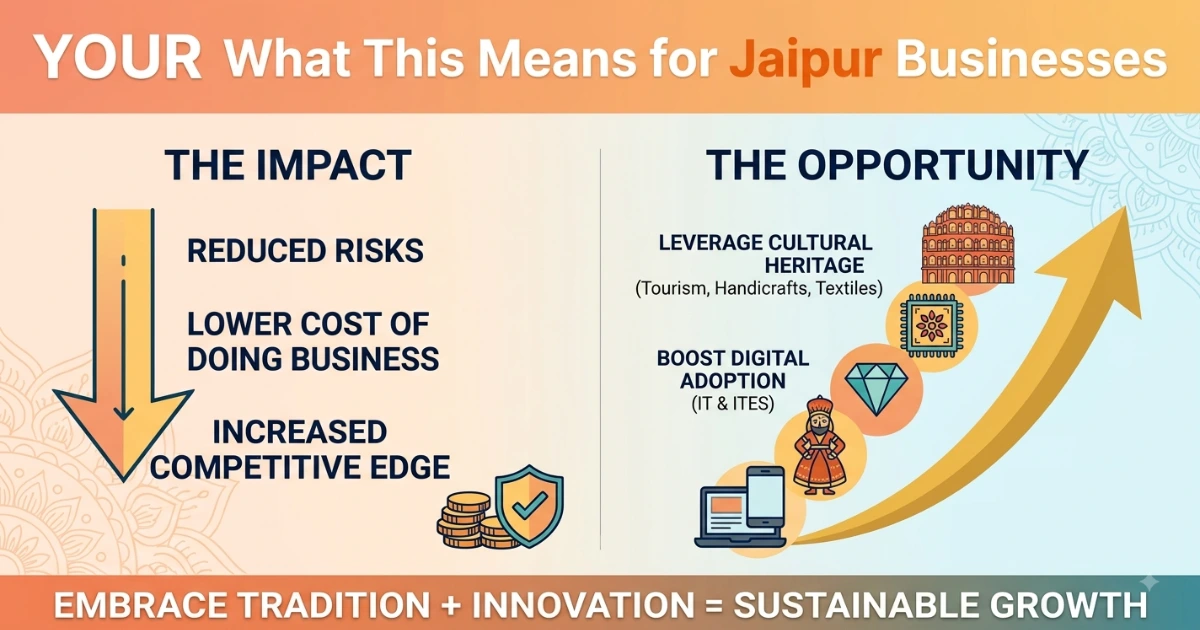 YOUR What This Means for Jaipur Businesses

THE IMPACT

REDUCED RISKS

LOWER COST OF DOING BUSINESS

INCREASED COMPETITIVE EDGE

THE OPPORTUNITY

LEVERAGE CULTURAL HERITAGE
(Tourism, Handicrafts, Textiles)

BOOST DIGITAL ADOPTION
(IT & ITES)

EMBRACE TRADITION + INNOVATION = SUSTAINABLE GROWTH